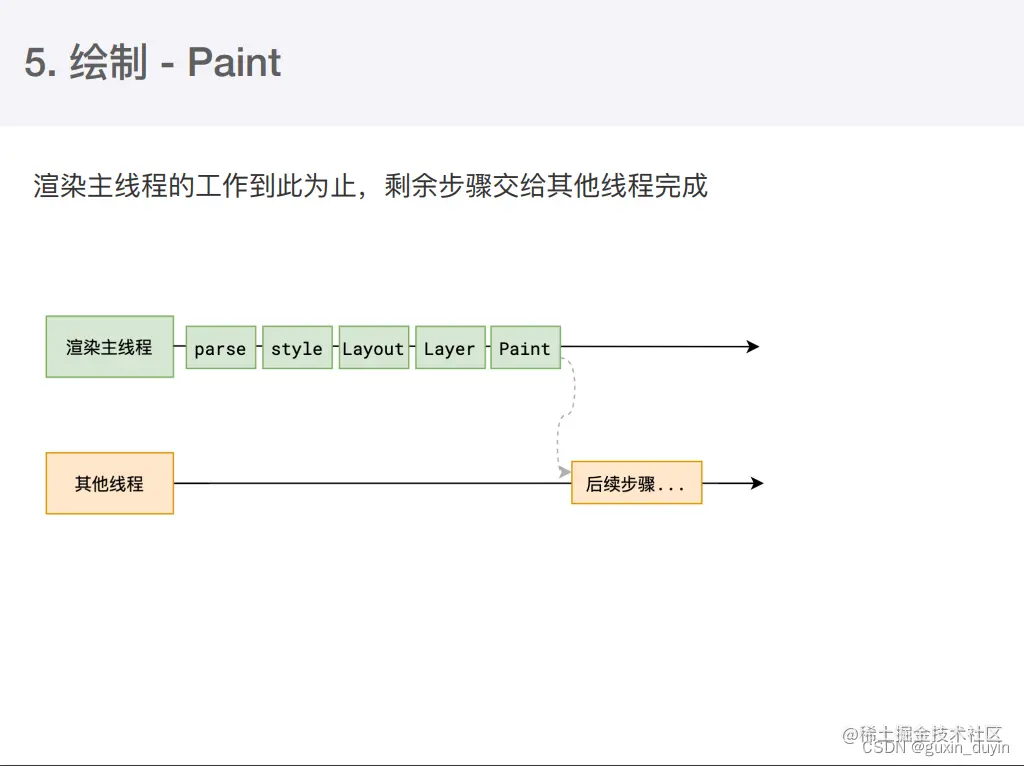 5. 绘制 - Paint

渲染主线程的工作到此为止，剩余步骤交给其他线程完成

渲染主线程

parse

style

Layout

Layer

Paint

其他线程

后续步骤...

@稀土掘金技术社区
CSDN @guxin_duyin